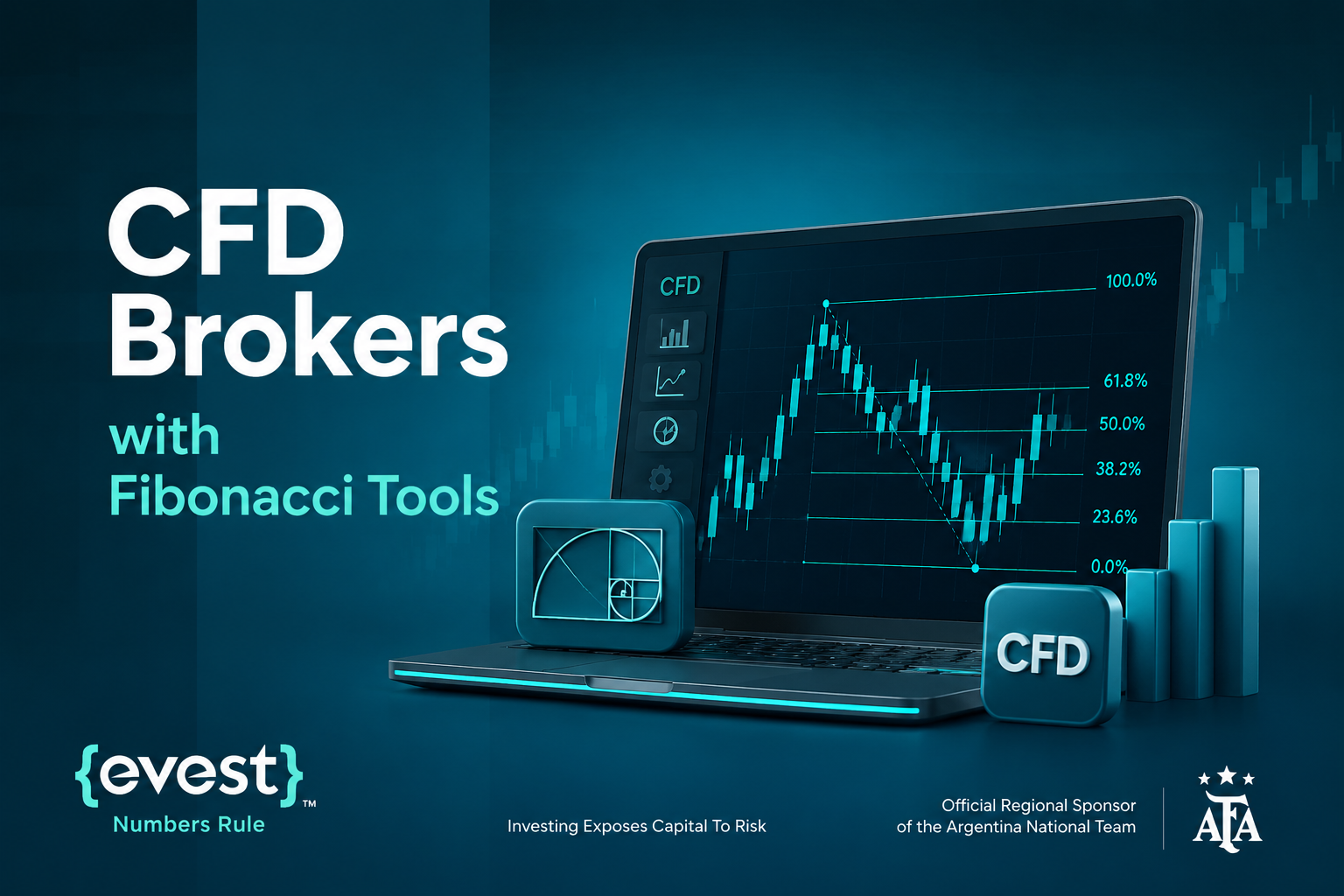 CFD Brokers
with Fibonacci Tools

CFD

100.0%
61.8%
50.0%
38.2%
23.6%
0.0%

CFD

{evest}™
Numbers Rule

Investing Exposes Capital To Risk

Official Regional Sponsor of the Argentina National Team

AFA